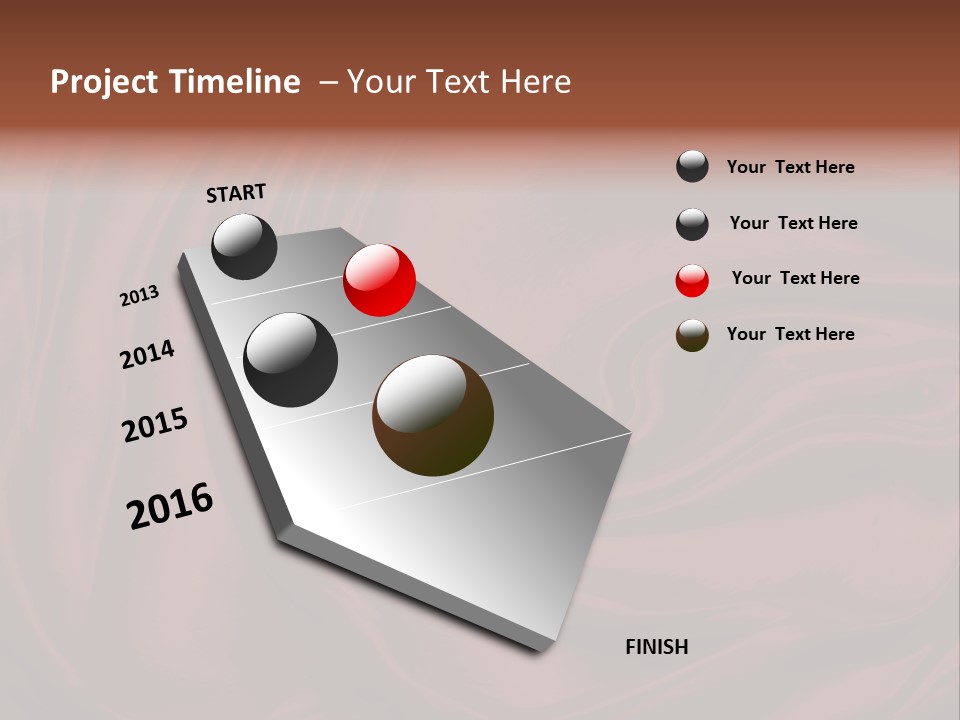 Project Timeline – Your Text Here

START

2013

2014

2015

2016

FINISH

Your Text Here

Your Text Here

Your Text Here

Your Text Here